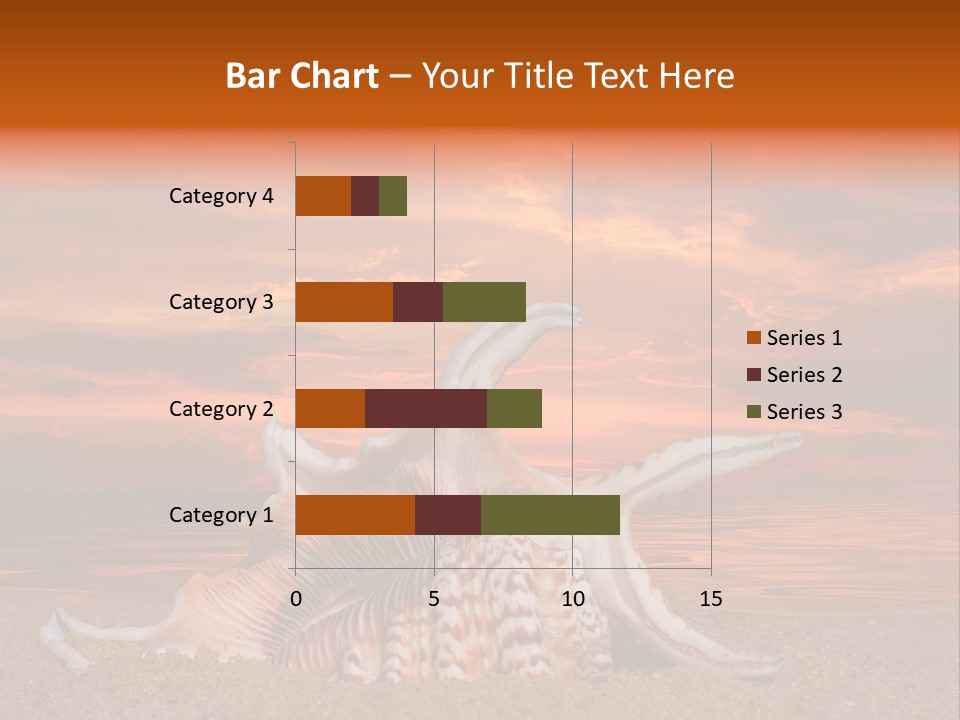 Bar Chart – Your Title Text Here

Category 4
Category 3
Category 2
Category 1

0
5
10
15

Series 1
Series 2
Series 3